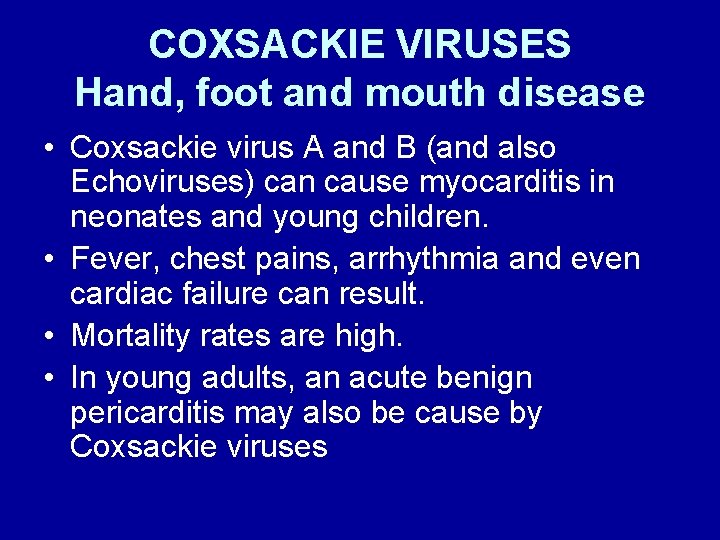 COXSACKIE VIRUSES
Hand, foot and mouth disease

• Coxsackie virus A and B (and also Echoviruses) can cause myocarditis in neonates and young children.
• Fever, chest pains, arrhythmia and even cardiac failure can result.
• Mortality rates are high.
• In young adults, an acute benign pericarditis may also be cause by Coxsackie viruses